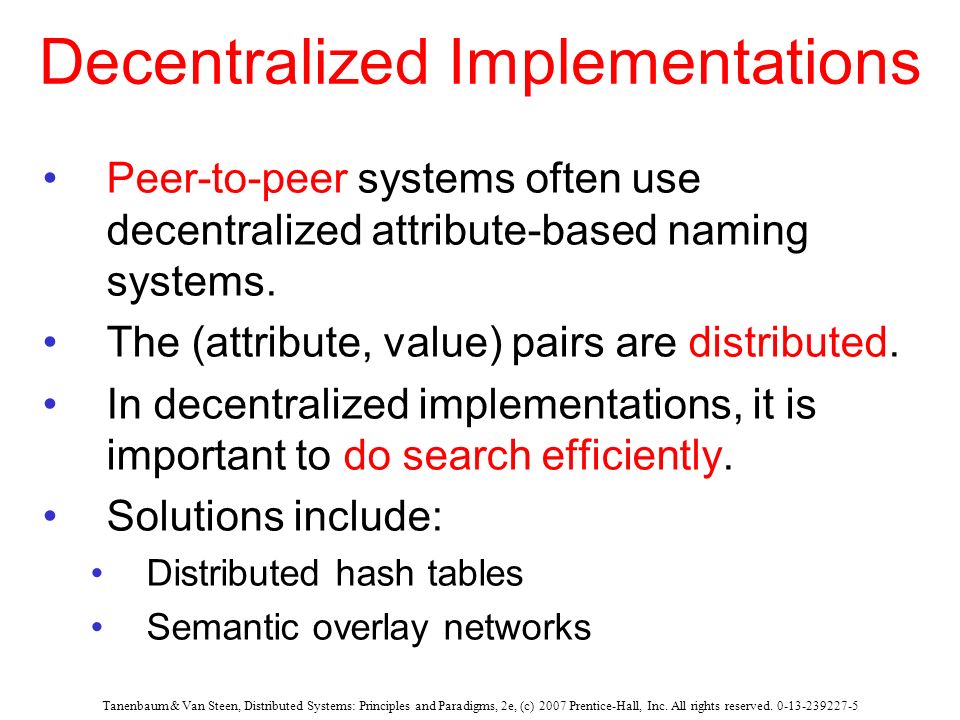 Decentralized Implementations

• Peer-to-peer systems often use decentralized attribute-based naming systems.
• The (attribute, value) pairs are distributed.
• In decentralized implementations, it is important to do search efficiently.
• Solutions include:
  • Distributed hash tables
  • Semantic overlay networks

Tanenbaum & Van Steen, Distributed Systems: Principles and Paradigms, 2e, (c) 2007 Prentice-Hall, Inc. All rights reserved. 0-13-239227-5